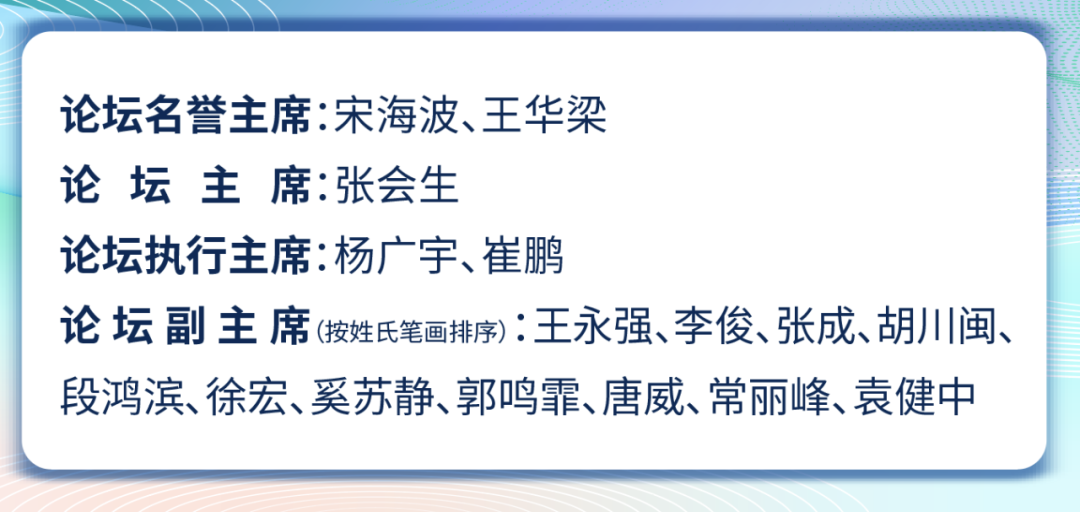 论坛名誉主席：宋海波、王华梁

论 坛 主 席：张会生

论坛执行主席：杨广宇、崔鹏

论 坛 副 主 席（按姓氏笔画排序）：王永强、李俊、张成、胡川闽、段鸿滨、徐宏、奚苏静、郭鸣霏、唐威、常丽峰、袁健中